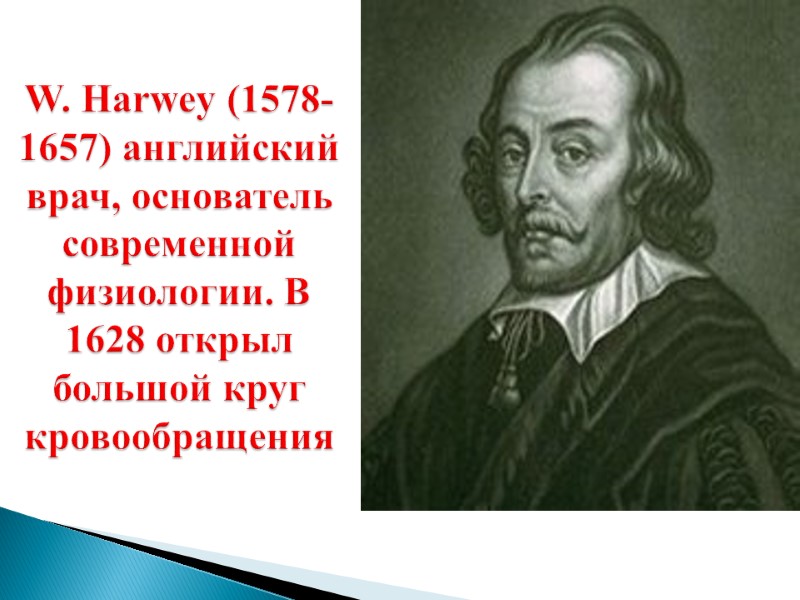 W. Harwey (1578-1657) английский врач, основатель современной физиологии. В 1628 открыл большой круг кровообращения